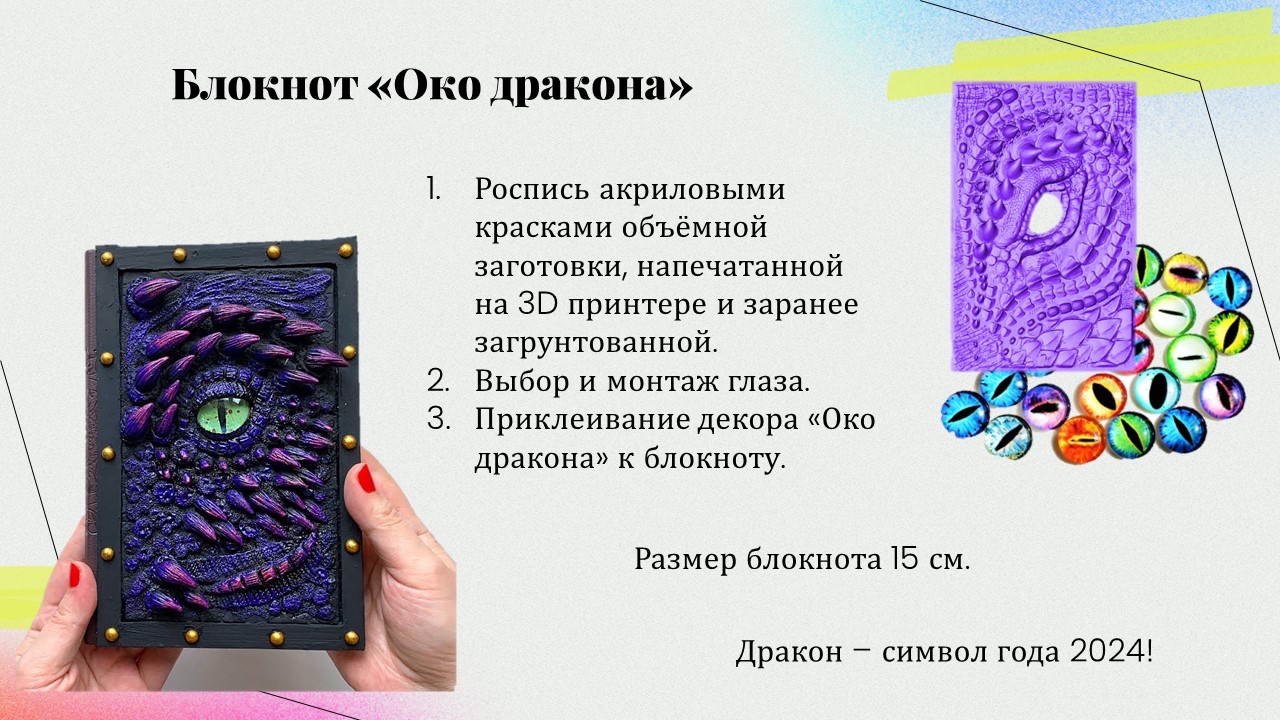 Блокнот «Око дракона»

1. Роспись акриловыми красками объёмной заготовки, напечатанной на 3D принтере и заранее загрунтованной.
2. Выбор и монтаж глаза.
3. Приклеивание декора «Око дракона» к блокноту.

Размер блокнота 15 см.

Дракон – символ года 2024!